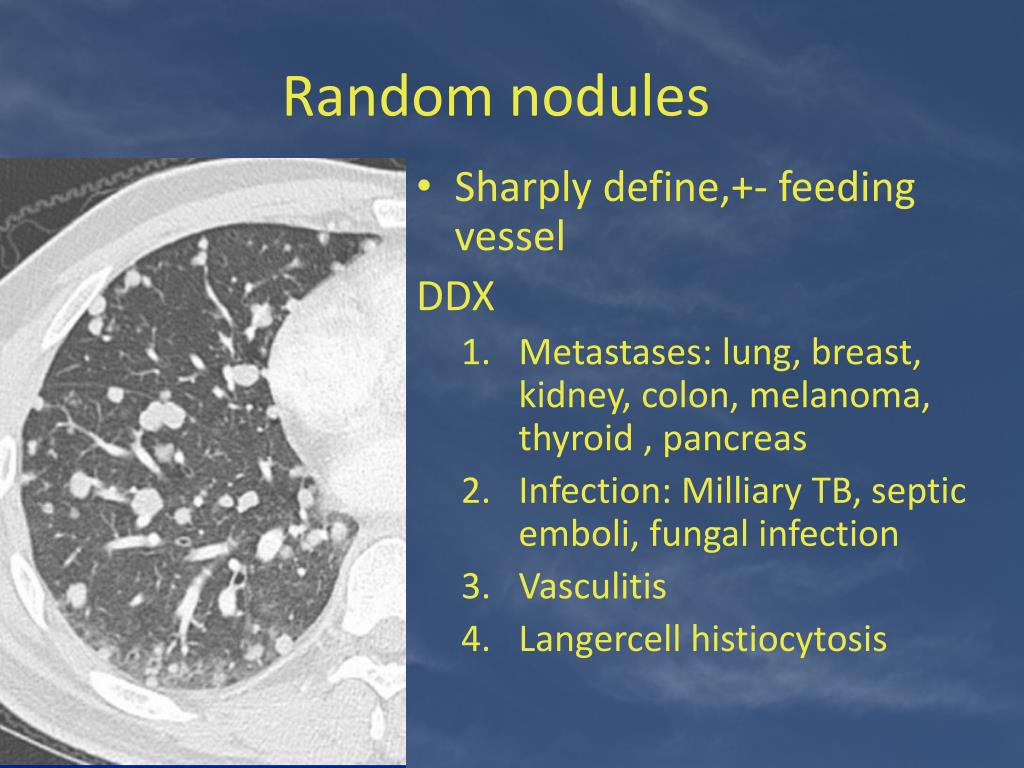 Random nodules

• Sharply define,+- feeding vessel

DDX

1. Metastases: lung, breast, kidney, colon, melanoma, thyroid , pancreas
2. Infection: Milliary TB, septic emboli, fungal infection
3. Vasculitis
4. Langercell histiocytosis